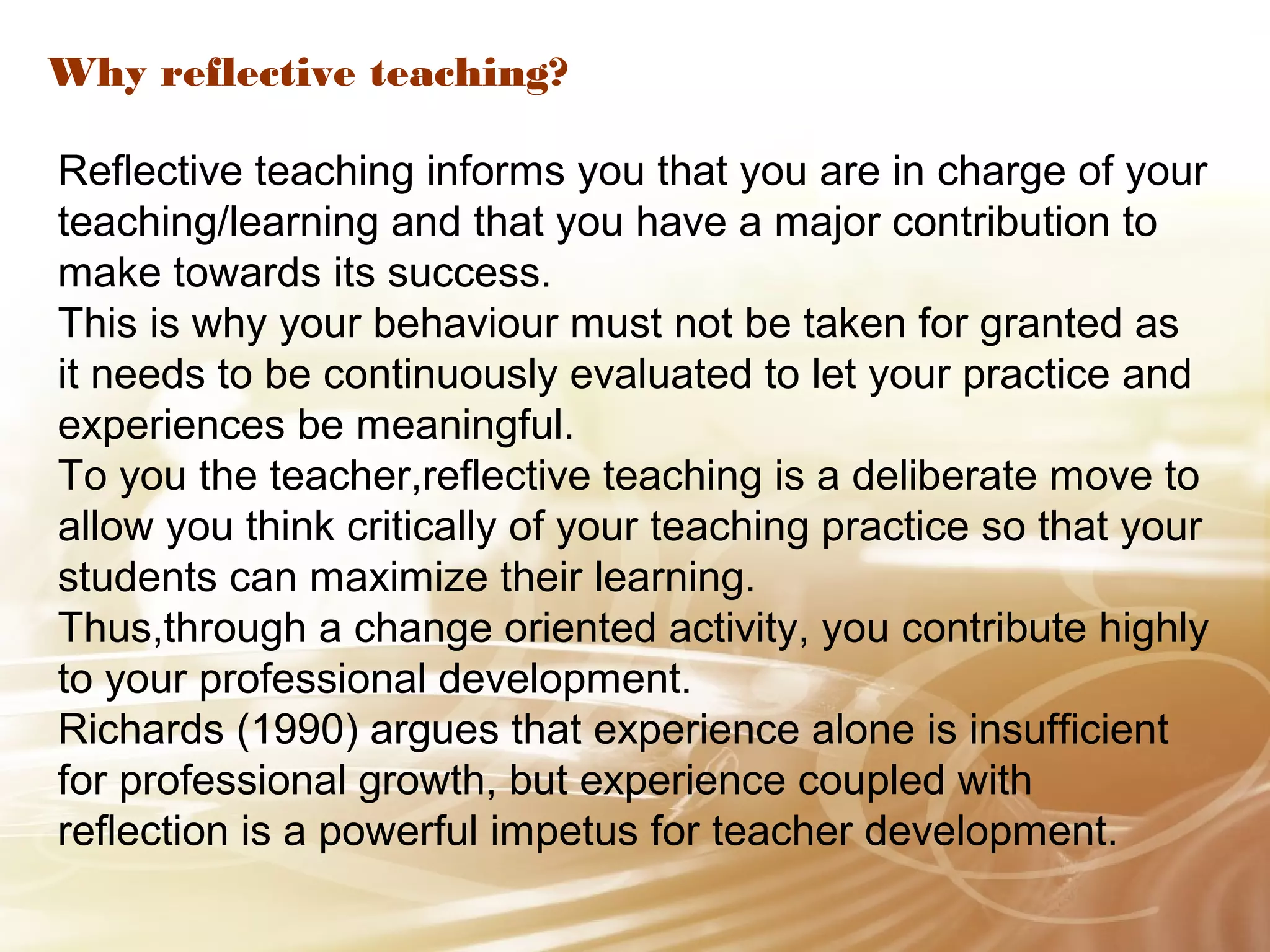 Why reflective teaching?

Reflective teaching informs you that you are in charge of your teaching/learning and that you have a major contribution to make towards its success.
This is why your behaviour must not be taken for granted as it needs to be continuously evaluated to let your practice and experiences be meaningful.
To you the teacher,reflective teaching is a deliberate move to allow you think critically of your teaching practice so that your students can maximize their learning.
Thus,through a change oriented activity, you contribute highly to your professional development.
Richards (1990) argues that experience alone is insufficient for professional growth, but experience coupled with reflection is a powerful impetus for teacher development.